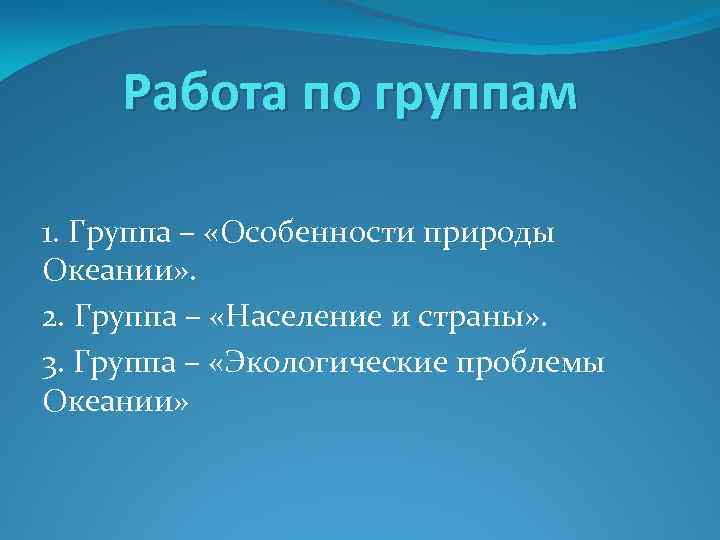 Работа по группам

1. Группа – «Особенности природы Океании».

2. Группа – «Население и страны».

3. Группа – «Экологические проблемы Океании»